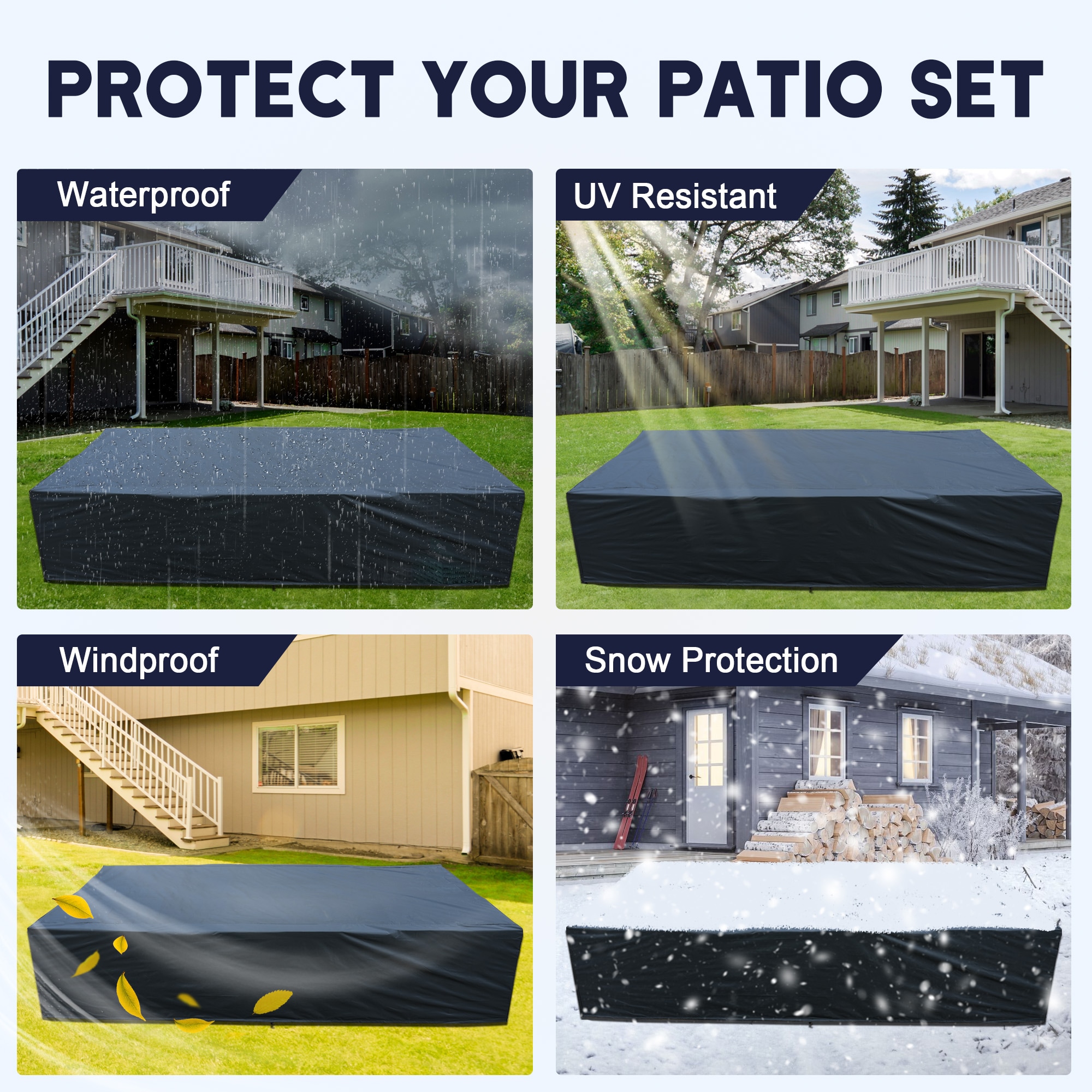 PROTECT YOUR PATIO SET

Waterproof

UV Resistant

Windproof

Snow Protection